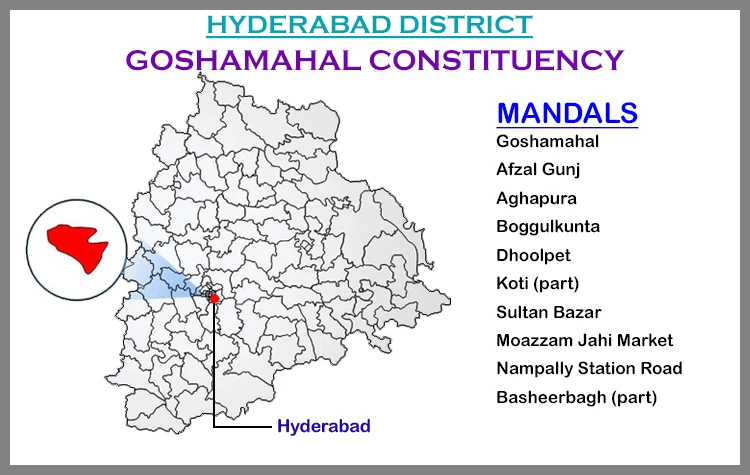 HYDERABAD DISTRICT
GOSHAMAHAL CONSTITUENCY

MANDALS
Goshamahal
Afzal Gunj
Aghapura
Boggulkunta
Dhoolpet
Koti (part)
Sultan Bazar
Moazzam Jahi Market
Nampally Station Road
Basheerbagh (part)

Hyderabad